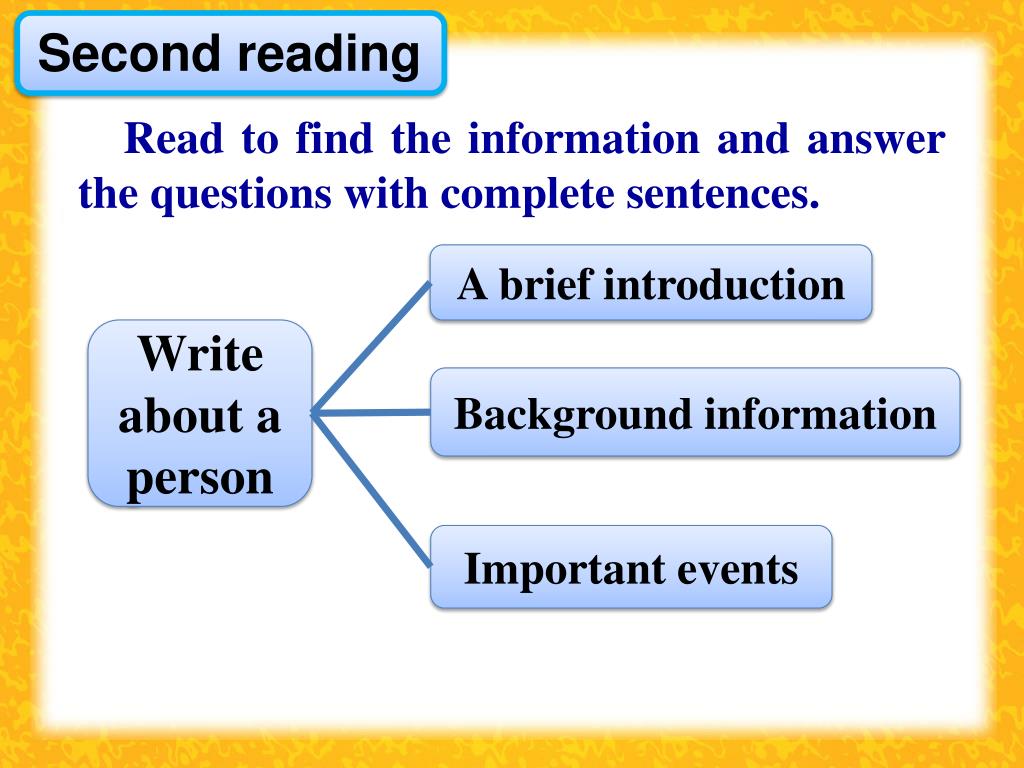 Second reading

Read to find the information and answer the questions with complete sentences.

Write about a person

A brief introduction

Background information

Important events